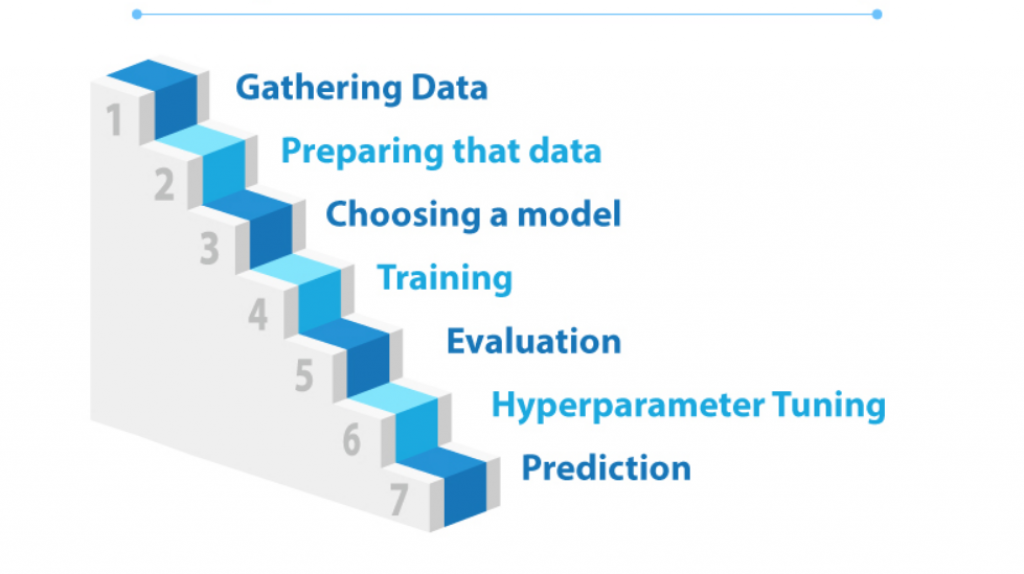 1 Gathering Data

2 Preparing that data

3 Choosing a model

4 Training

5 Evaluation

6 Hyperparameter Tuning

7 Prediction